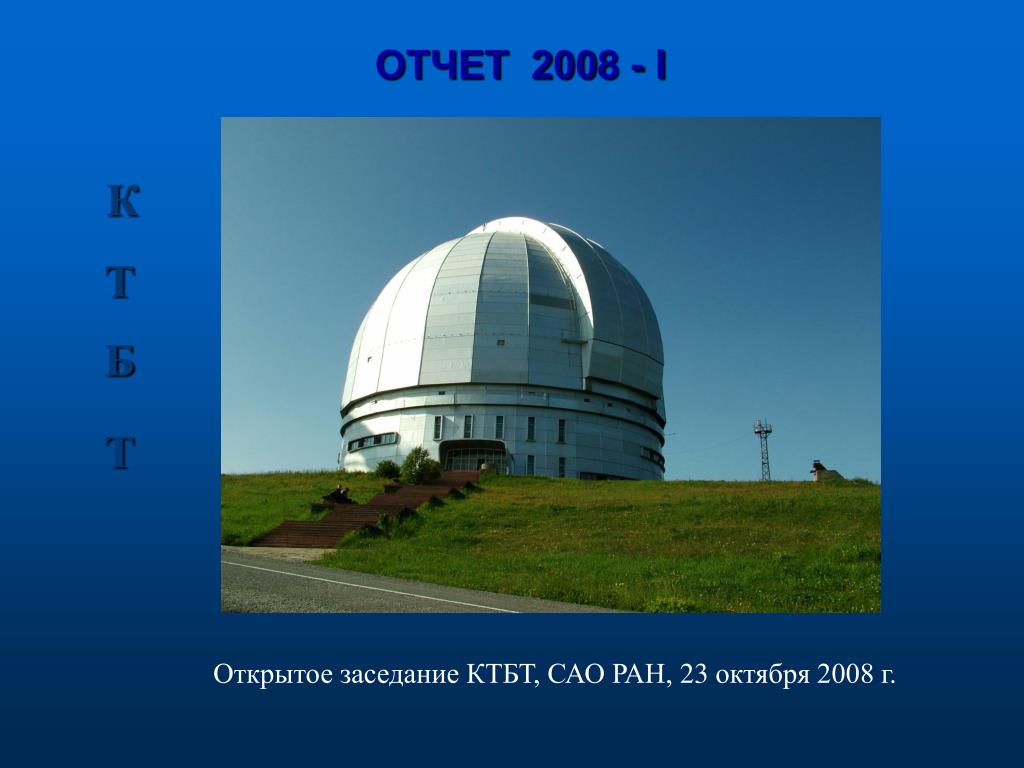 ОТЧЕТ 2008 - I

К
Т
Б
Т

Открытое заседание КТБТ, САО РАН, 23 октября 2008 г.